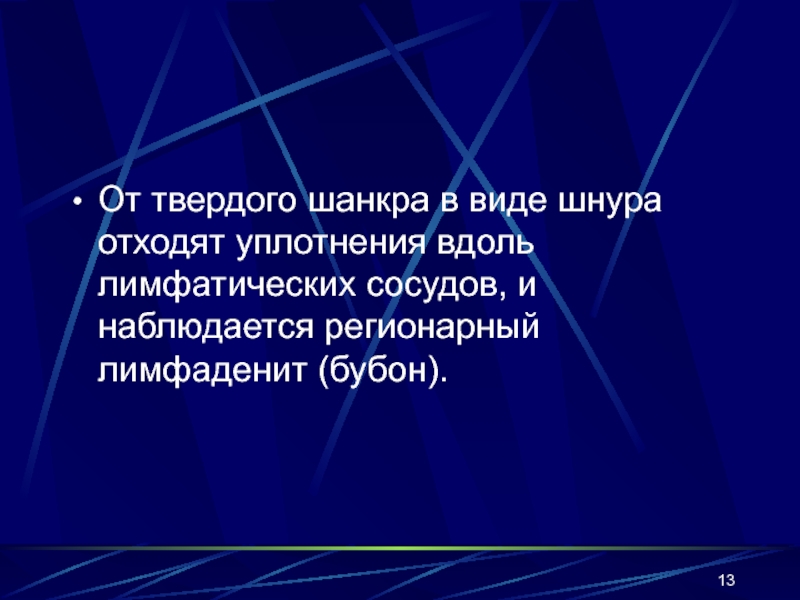 • От твердого шанкра в виде шнура отходят уплотнения вдоль лимфатических сосудов, и наблюдается регионарный лимфаденит (бубон).

13